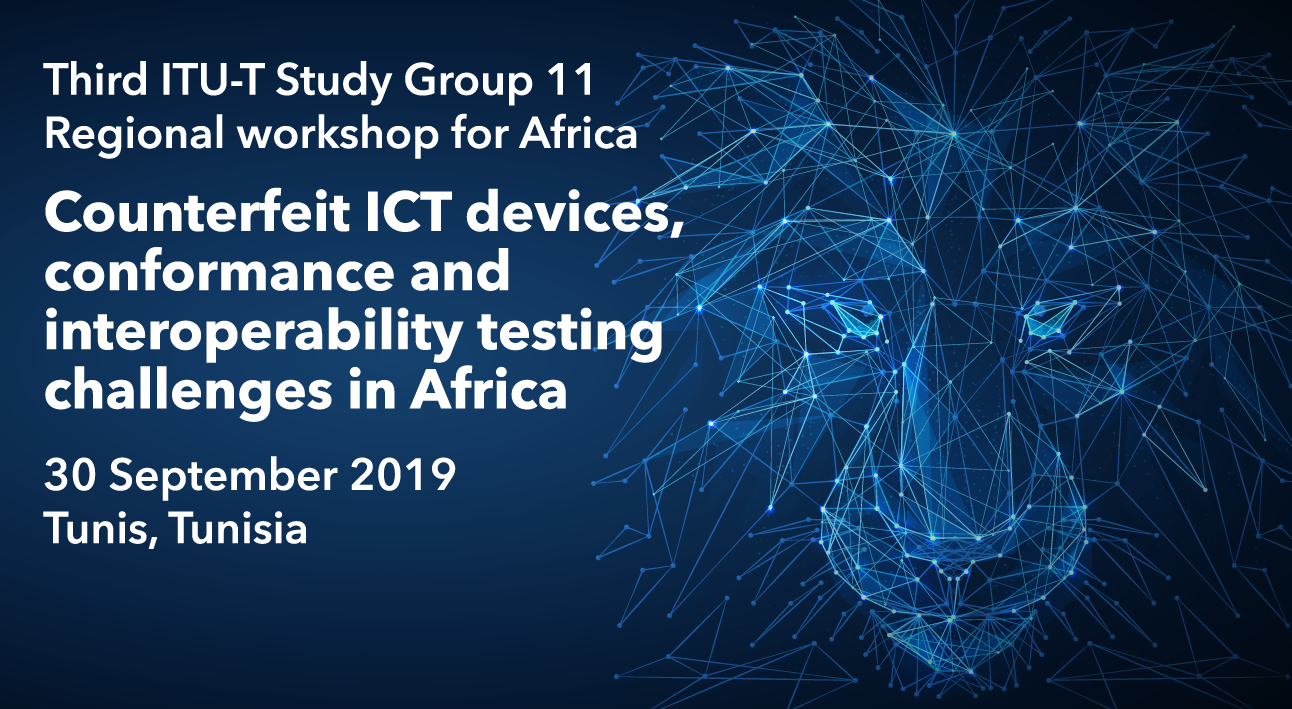 Third ITU-T Study Group 11
Regional workshop for Africa

Counterfeit ICT devices, conformance and interoperability testing challenges in Africa

30 September 2019
Tunis, Tunisia